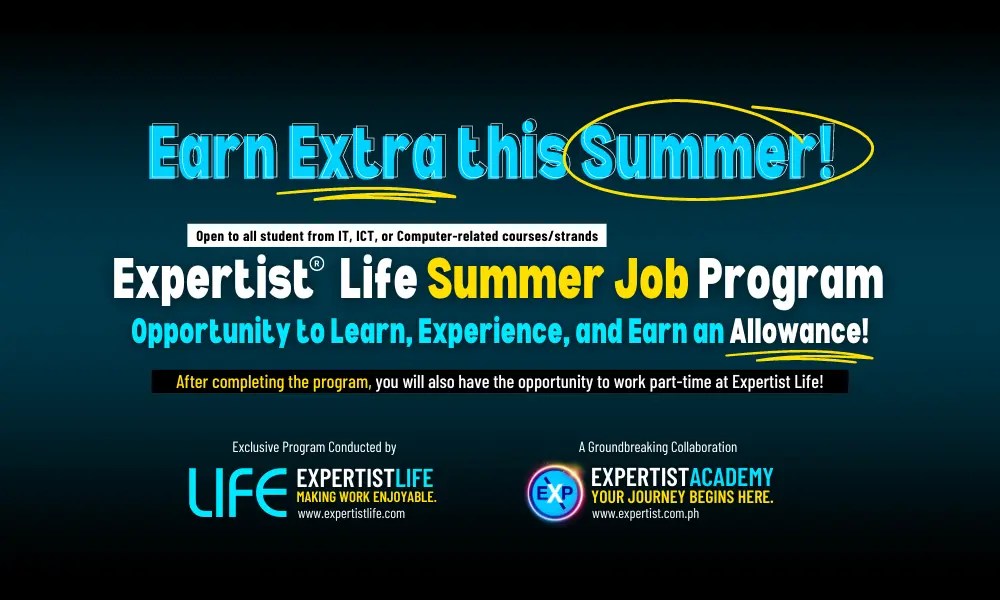 Earn Extra this Summer!

Open to all student from IT, ICT, or Computer-related courses/strands

Expertist® Life Summer Job Program

Opportunity to Learn, Experience, and Earn an Allowance!

After completing the program, you will also have the opportunity to work part-time at Expertist Life!

Exclusive Program Conducted by

LIFE EXPERTISTLIFE
MAKING WORK ENJOYABLE.
www.expertistlife.com

A Groundbreaking Collaboration

EXP EXPERTISTACADEMY
YOUR JOURNEY BEGINS HERE.
www.expertist.com.ph